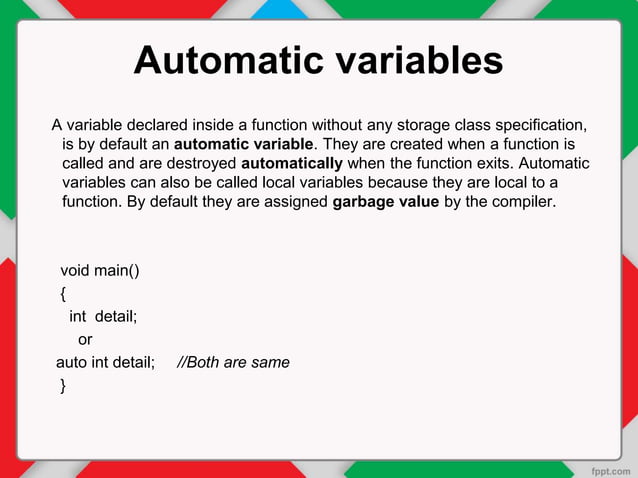 Automatic variables

A variable declared inside a function without any storage class specification, is by default an automatic variable. They are created when a function is called and are destroyed automatically when the function exits. Automatic variables can also be called local variables because they are local to a function. By default they are assigned garbage value by the compiler.

void main()
{
int detail;
or
auto int detail; //Both are same
}

fppt.com